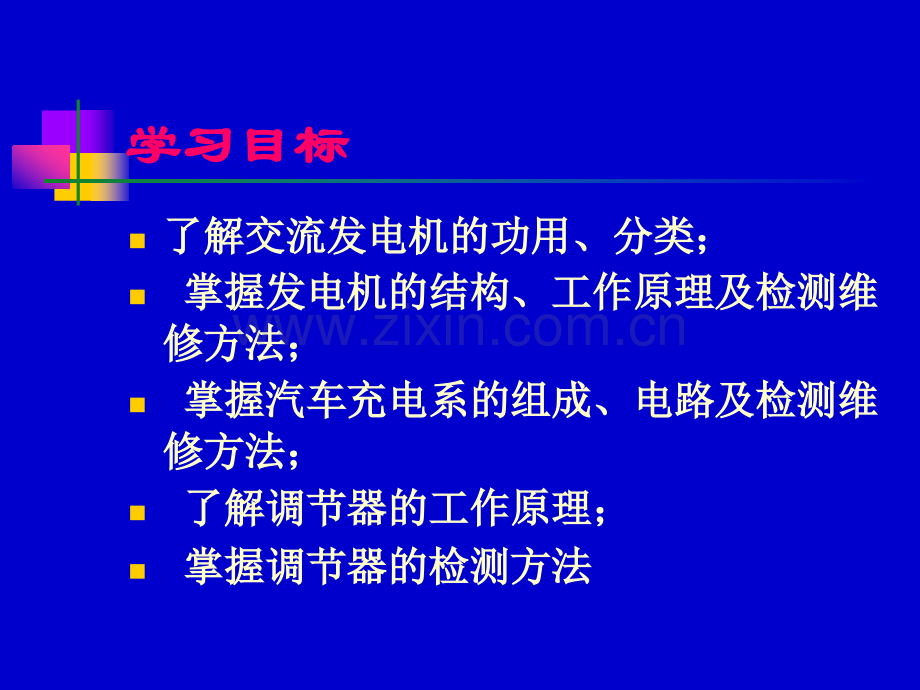 学习目标

- 了解交流发电机的功用、分类；
- 掌握发电机的结构、工作原理及检测维修方法；
- 掌握汽车充电系的组成、电路及检测维修方法；
- 了解调节器的工作原理；
- 掌握调节器的检测方法

www.zixin.com.cn